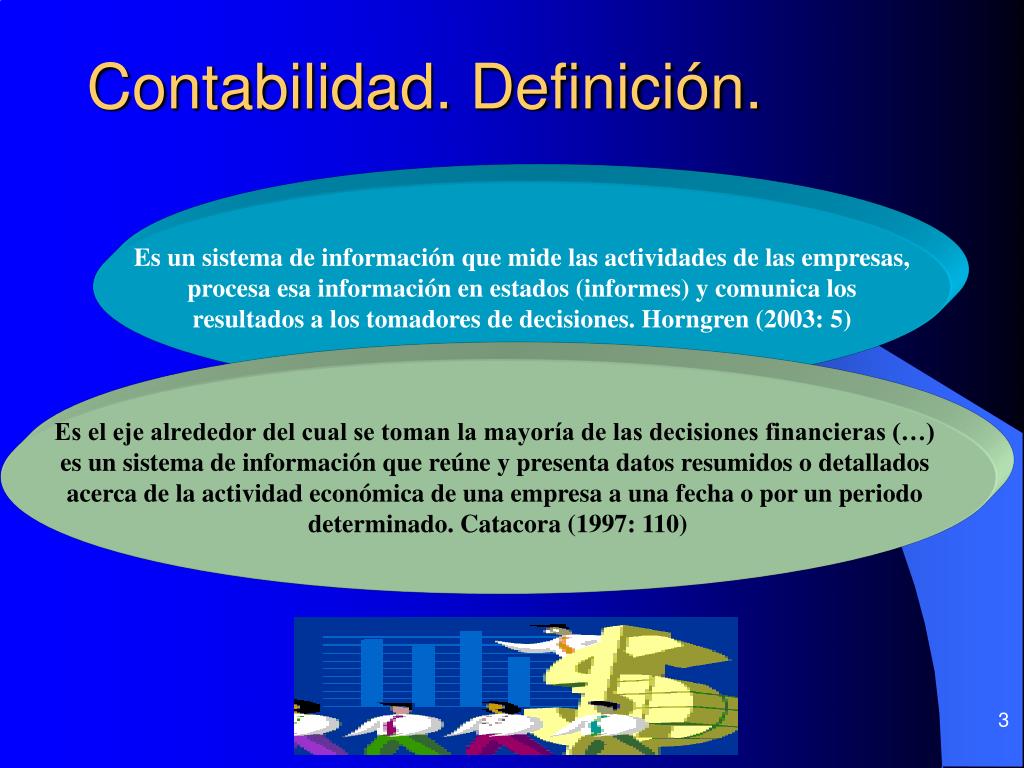 Contabilidad. Definición.

Es un sistema de información que mide las actividades de las empresas, procesa esa información en estados (informes) y comunica los resultados a los tomadores de decisiones. Horngren (2003: 5)

Es el eje alrededor del cual se toman la mayoría de las decisiones financieras (…) es un sistema de información que reúne y presenta datos resumidos o detallados acerca de la actividad económica de una empresa a una fecha o por un periodo determinado. Catacora (1997: 110)

3